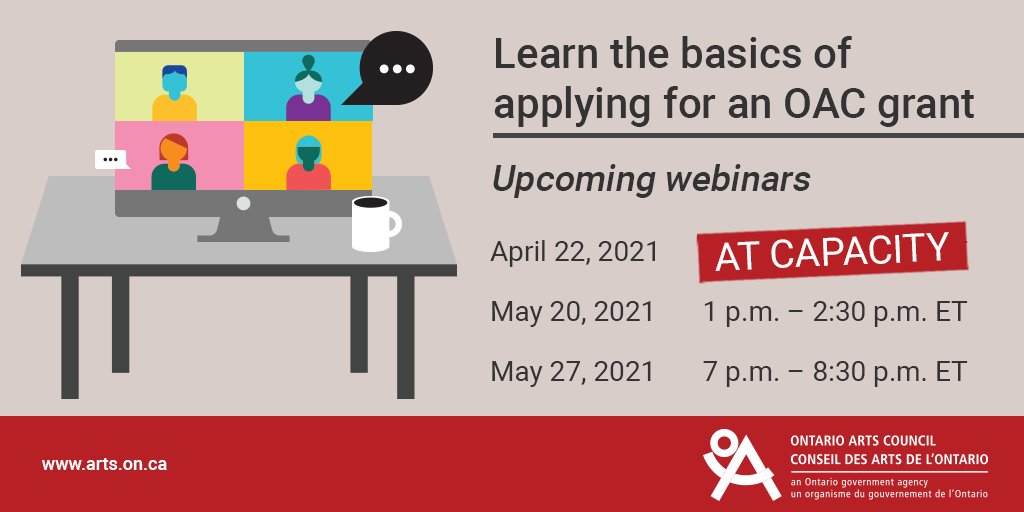 Learn the basics of applying for an OAC grant

Upcoming webinars

April 22, 2021 AT CAPACITY

May 20, 2021 1 p.m. – 2:30 p.m. ET

May 27, 2021 7 p.m. – 8:30 p.m. ET

www.arts.on.ca

ONTARIO ARTS COUNCIL
CONSEIL DES ARTS DE L'ONTARIO
an Ontario government agency
un organisme du gouvernement de l'Ontario